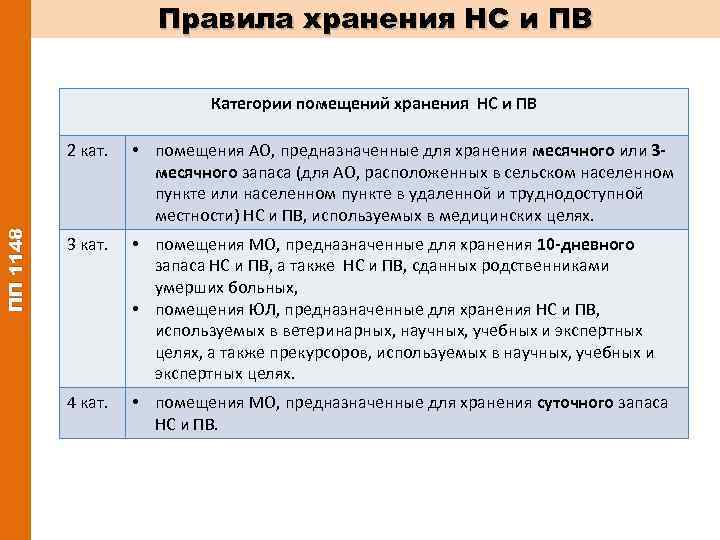 Правила хранения НС и ПВ

ПП 1148

| Категории помещений хранения НС и ПВ | |
|---|---|
| 2 кат. | • помещения АО, предназначенные для хранения месячного или 3-месячного запаса (для АО, расположенных в сельском населенном пункте или населенном пункте в удаленной и труднодоступной местности) НС и ПВ, используемых в медицинских целях. |
| 3 кат. | • помещения МО, предназначенные для хранения 10-дневного запаса НС и ПВ, а также НС и ПВ, сданных родственниками умерших больных, • помещения ЮЛ, предназначенные для хранения НС и ПВ, используемых в ветеринарных, научных, учебных и экспертных целях, а также прекурсоров, используемых в научных, учебных и экспертных целях. |
| 4 кат. | • помещения МО, предназначенные для хранения суточного запаса НС и ПВ. |